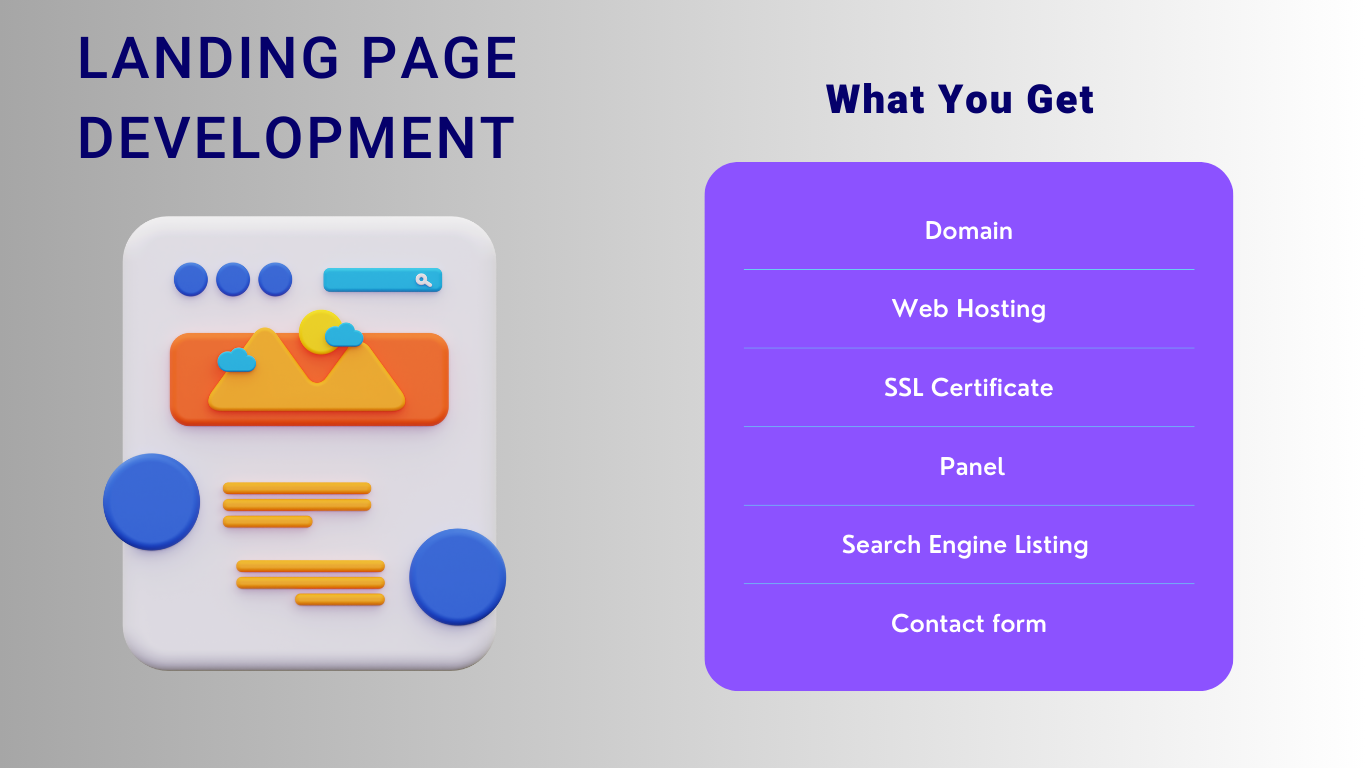 LANDING PAGE DEVELOPMENT

What You Get

Domain

Web Hosting

SSL Certificate

Panel

Search Engine Listing

Contact form